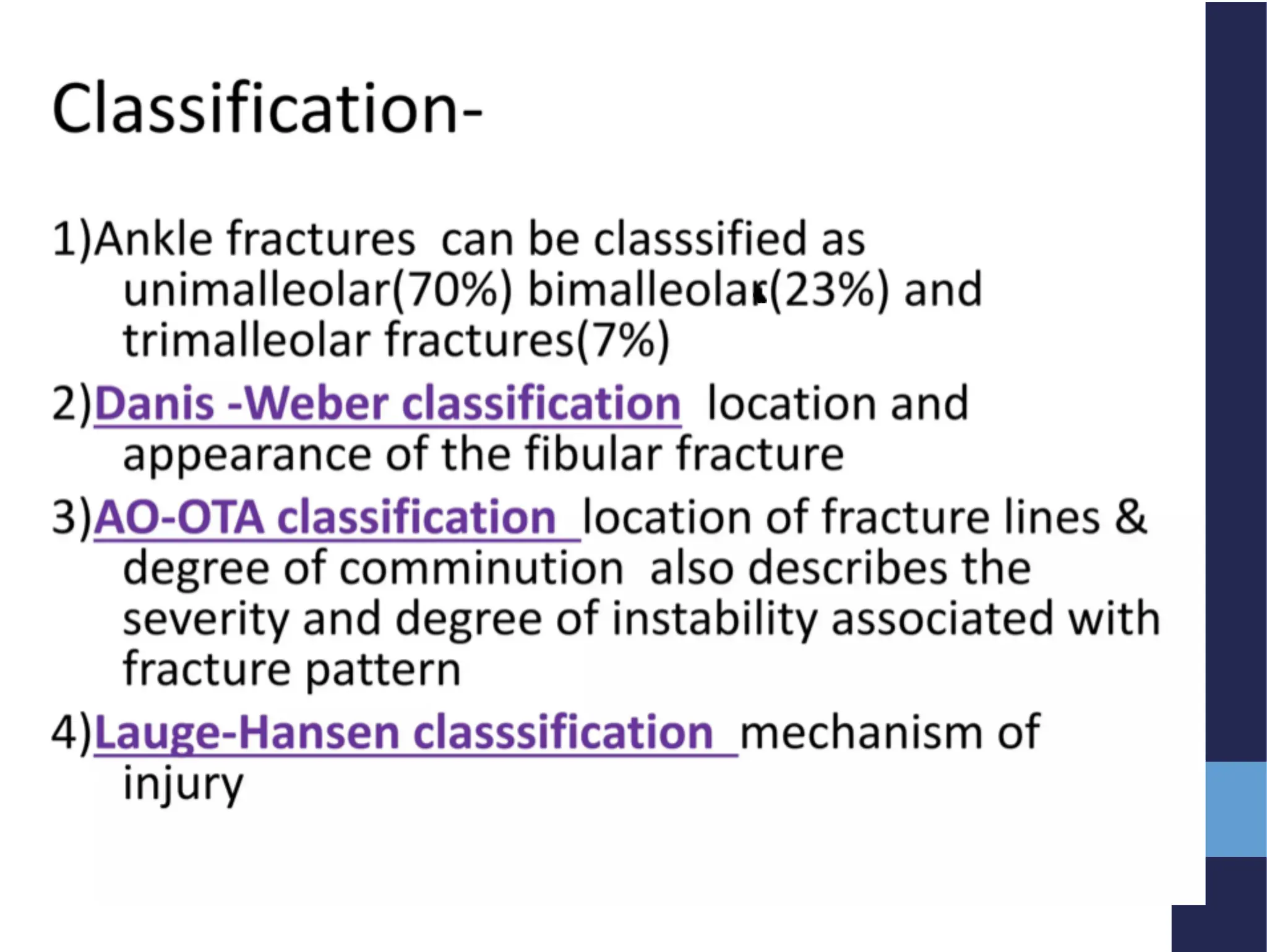 Classification-

1)Ankle fractures can be classsified as unimalleolar(70%) bimalleolar(23%) and trimalleolar fractures(7%)

2)Danis -Weber classification location and appearance of the fibular fracture

3)AO-OTA classification location of fracture lines & degree of comminution also describes the severity and degree of instability associated with fracture pattern

4)Lauge-Hansen classsification mechanism of injury